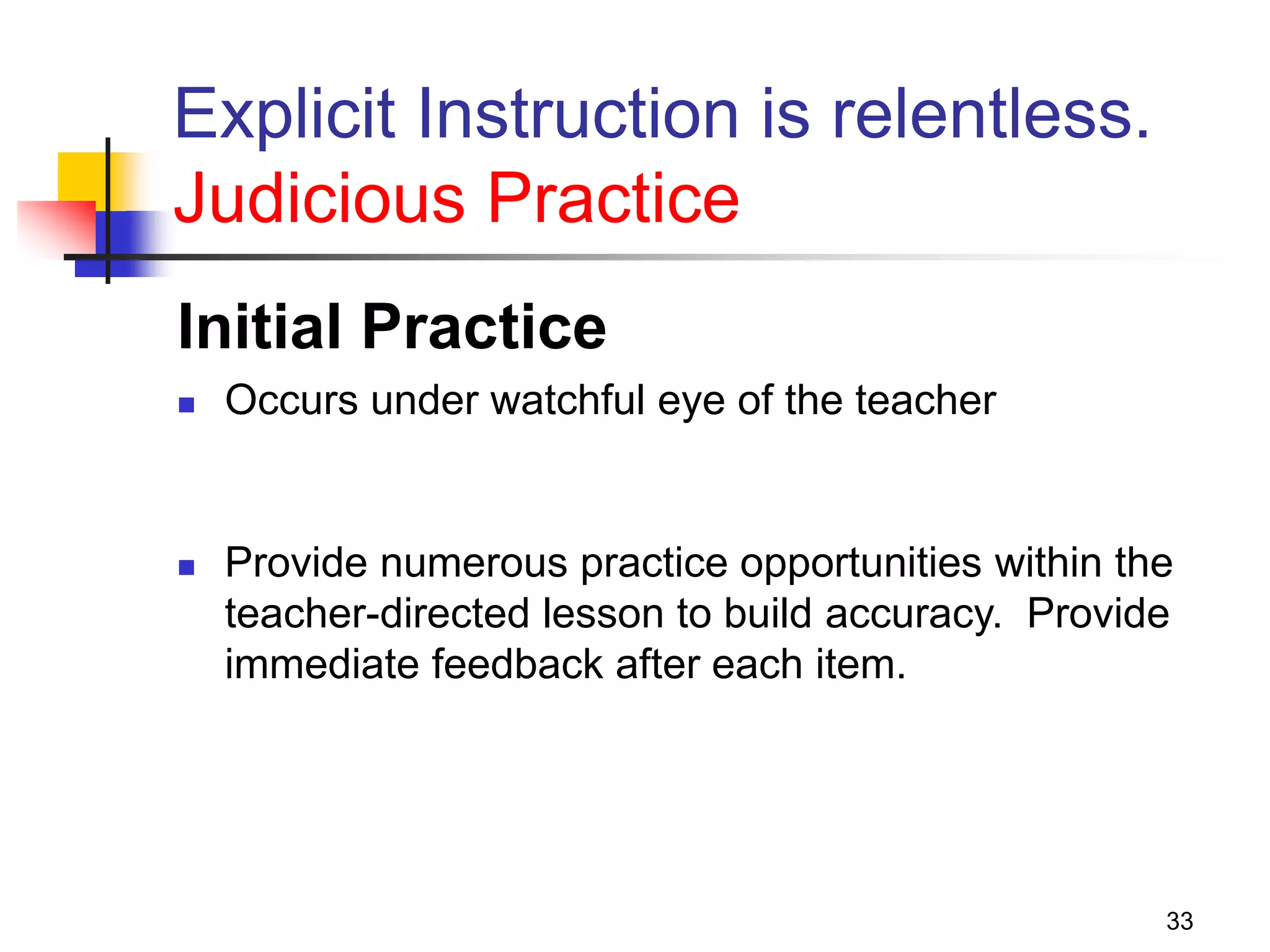 Explicit Instruction is relentless.
Judicious Practice

Initial Practice

- Occurs under watchful eye of the teacher

- Provide numerous practice opportunities within the teacher-directed lesson to build accuracy. Provide immediate feedback after each item.

33